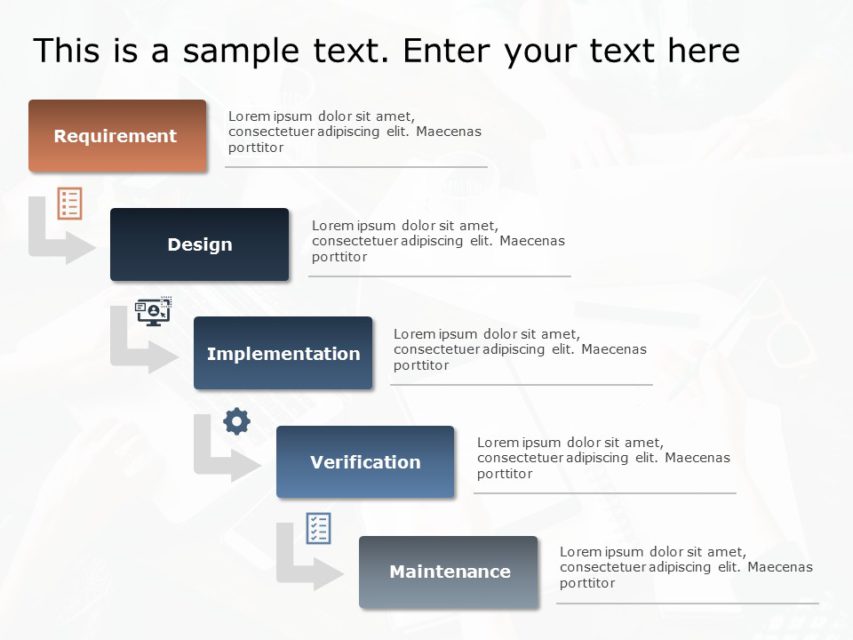 This is a sample text. Enter your text here

Requirement

Lorem ipsum dolor sit amet, consectetuer adipiscing elit. Maecenas porttitor

Design

Lorem ipsum dolor sit amet, consectetuer adipiscing elit. Maecenas porttitor

Implementation

Lorem ipsum dolor sit amet, consectetuer adipiscing elit. Maecenas porttitor

Verification

Lorem ipsum dolor sit amet, consectetuer adipiscing elit. Maecenas porttitor

Maintenance

Lorem ipsum dolor sit amet, consectetuer adipiscing elit. Maecenas porttitor